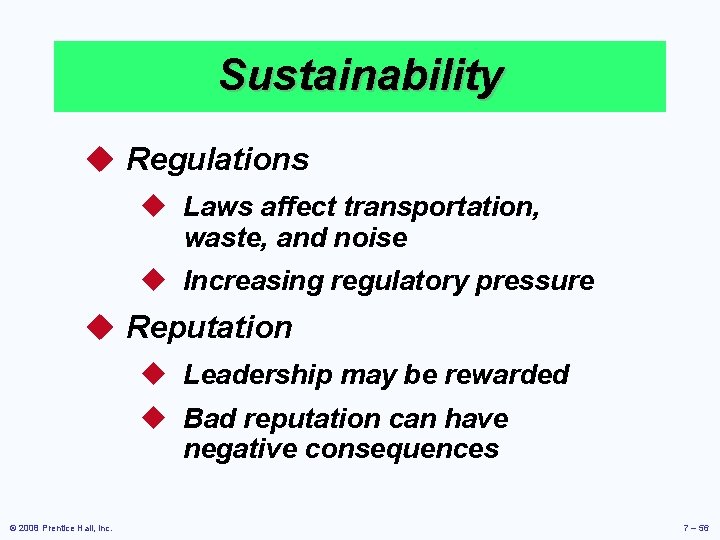 Sustainability

Regulations

Laws affect transportation, waste, and noise

Increasing regulatory pressure

Reputation

Leadership may be rewarded

Bad reputation can have negative consequences

© 2008 Prentice Hall, Inc.

7 – 56